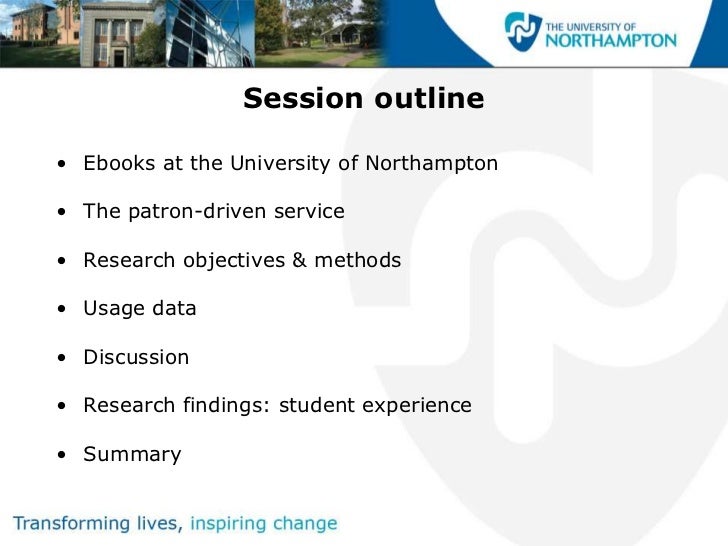 THE UNIVERSITY OF
NORTHAMPTON

Session outline

• Ebooks at the University of Northampton
• The patron-driven service
• Research objectives & methods
• Usage data
• Discussion
• Research findings: student experience
• Summary

Transforming lives, inspiring change